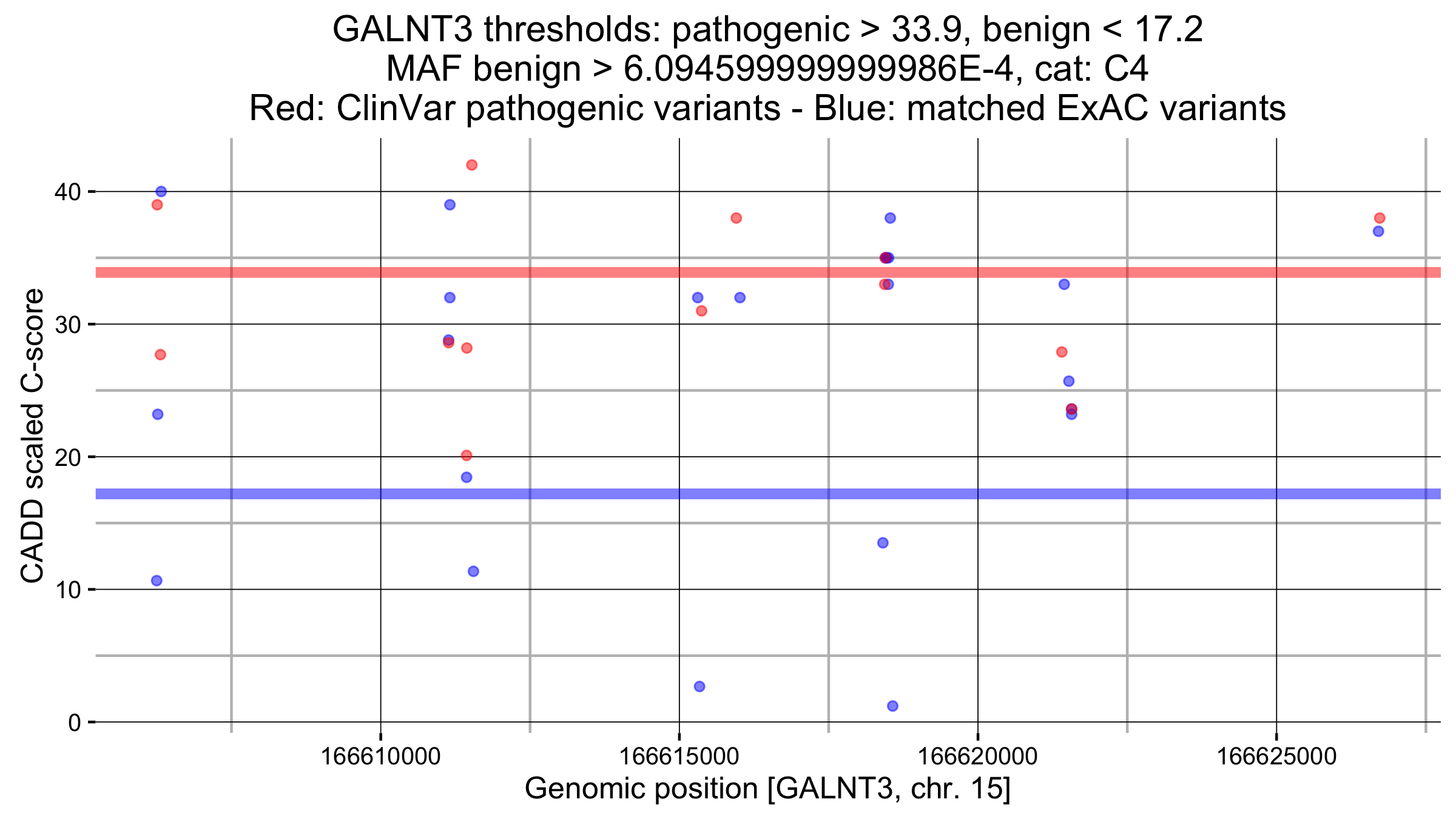 GALNT3 thresholds: pathogenic > 33.9, benign < 17.2
MAF benign > 6.094599999999986E-4, cat: C4
Red: ClinVar pathogenic variants - Blue: matched ExAC variants

CADD scaled C-score

40
30
20
10
0

166610000
166615000
166620000
166625000

Genomic position [GALNT3, chr. 15]